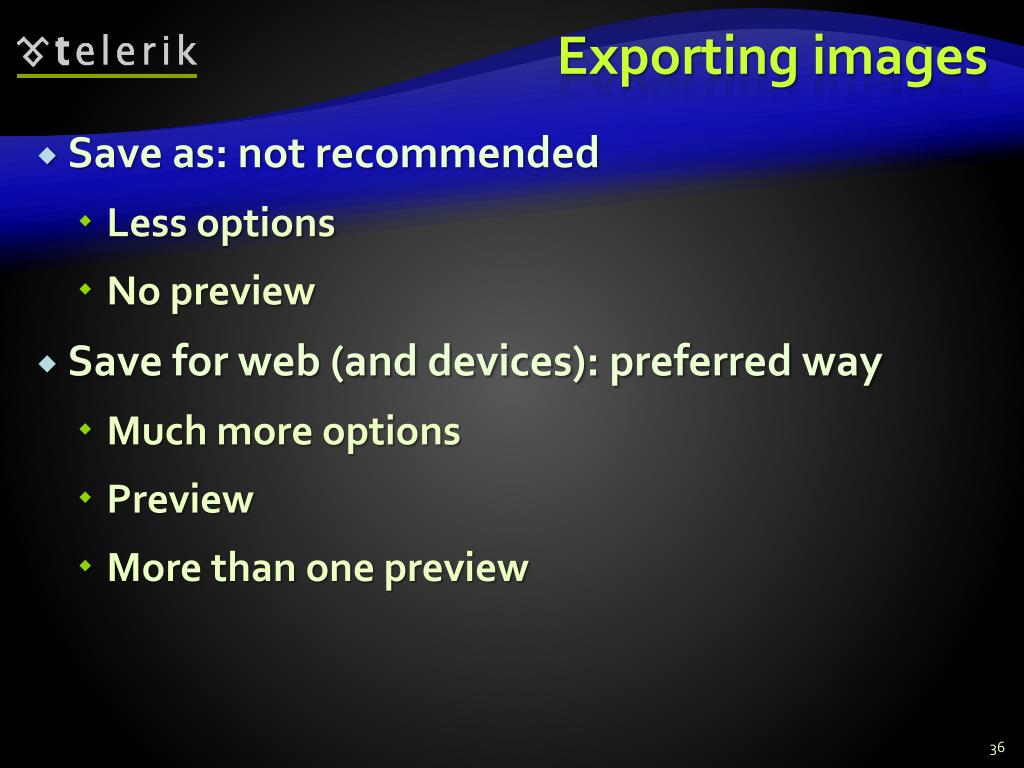 telerik

Exporting images

Save as: not recommended

Less options

No preview

Save for web (and devices): preferred way

Much more options

Preview

More than one preview

36